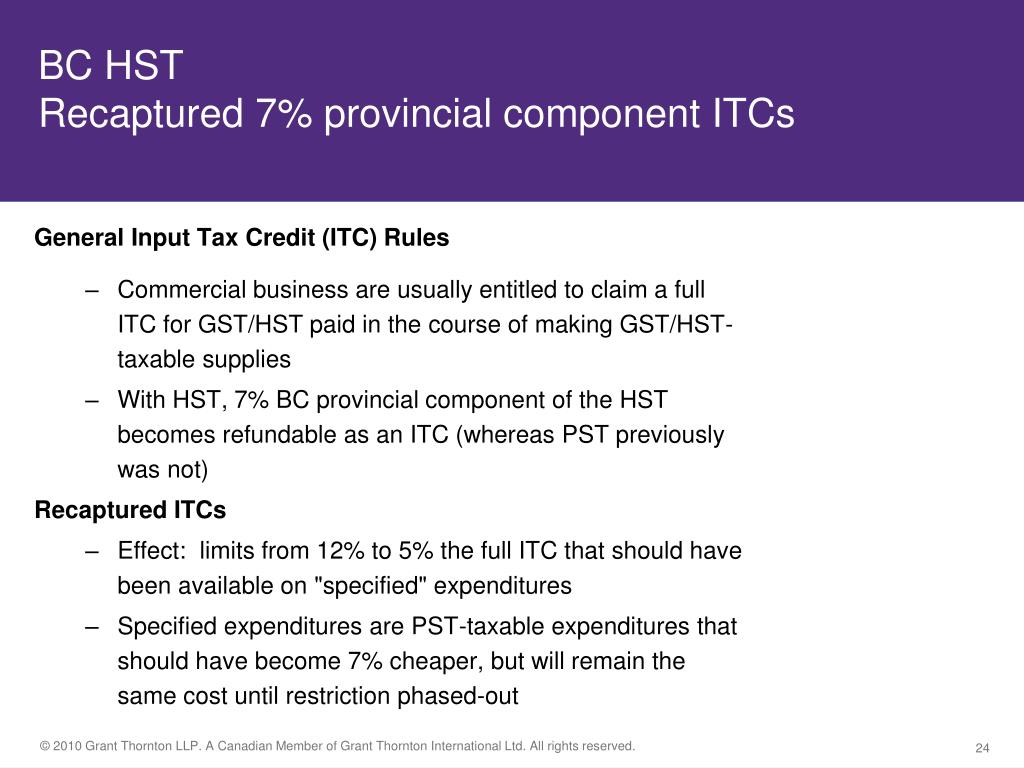 BC HST
Recaptured 7% provincial component ITCs

General Input Tax Credit (ITC) Rules

– Commercial business are usually entitled to claim a full ITC for GST/HST paid in the course of making GST/HST-taxable supplies

– With HST, 7% BC provincial component of the HST becomes refundable as an ITC (whereas PST previously was not)

Recaptured ITCs

– Effect: limits from 12% to 5% the full ITC that should have been available on "specified" expenditures

– Specified expenditures are PST-taxable expenditures that should have become 7% cheaper, but will remain the same cost until restriction phased-out

© 2010 Grant Thornton LLP. A Canadian Member of Grant Thornton International Ltd. All rights reserved.

24